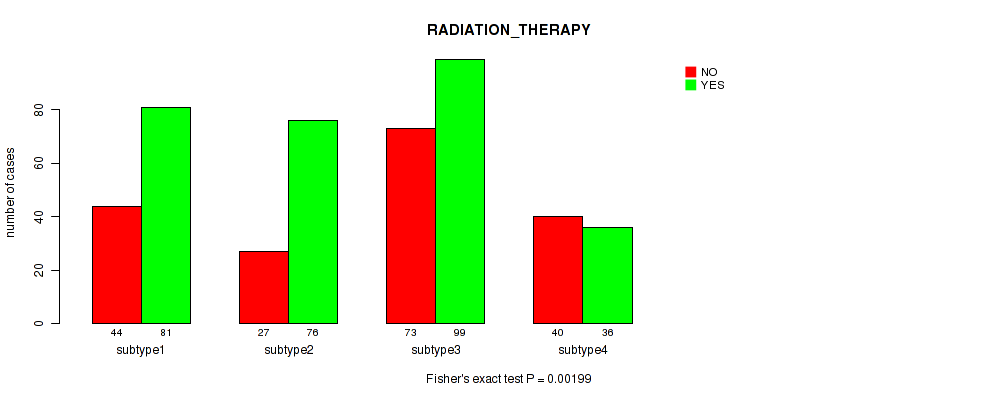 RADIATION_THERAPY

NO
YES

number of cases

0
20
40
60
80

44 81
subtype1

27 76
subtype2

73 99
subtype3

40 36
subtype4

Fisher's exact test P = 0.00199